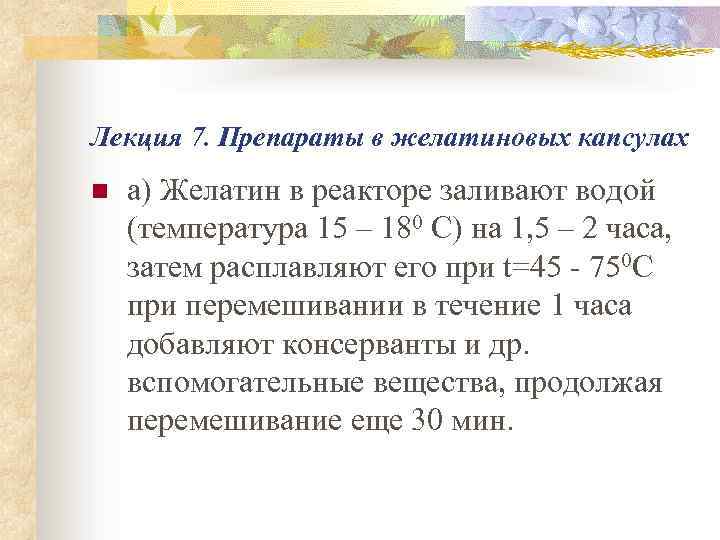 Лекция 7. Препараты в желатиновых капсулах

а) Желатин в реакторе заливают водой (температура 15 – $18^0$ С) на 1,5 – 2 часа, затем расплавляют его при t=45 - $75^0$С при перемешивании в течение 1 часа добавляют консерванты и др. вспомогательные вещества, продолжая перемешивание еще 30 мин.